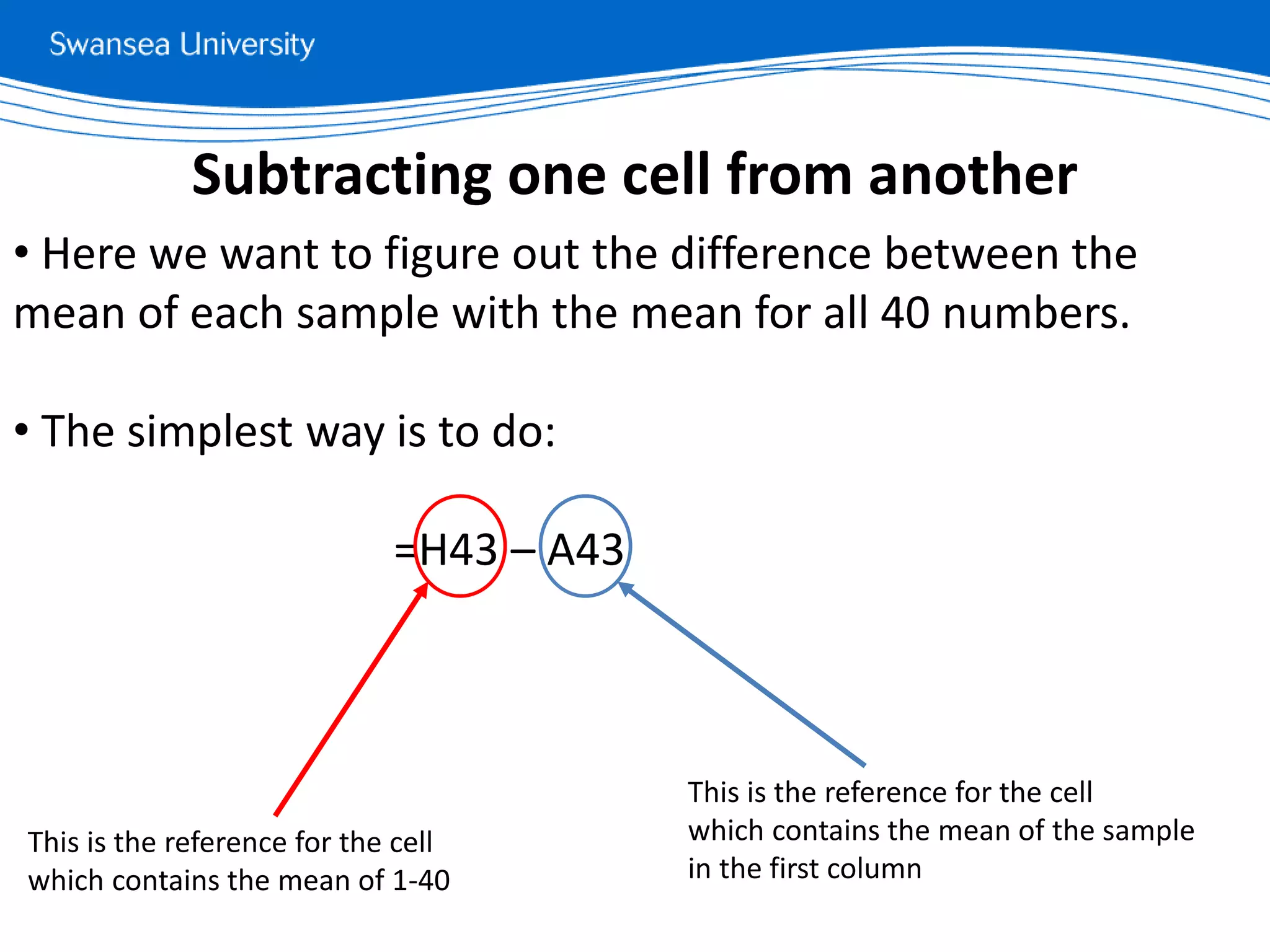 Swansea University

Subtracting one cell from another

• Here we want to figure out the difference between the mean of each sample with the mean for all 40 numbers.

• The simplest way is to do:

=H43 – A43

This is the reference for the cell which contains the mean of 1-40

This is the reference for the cell which contains the mean of the sample in the first column